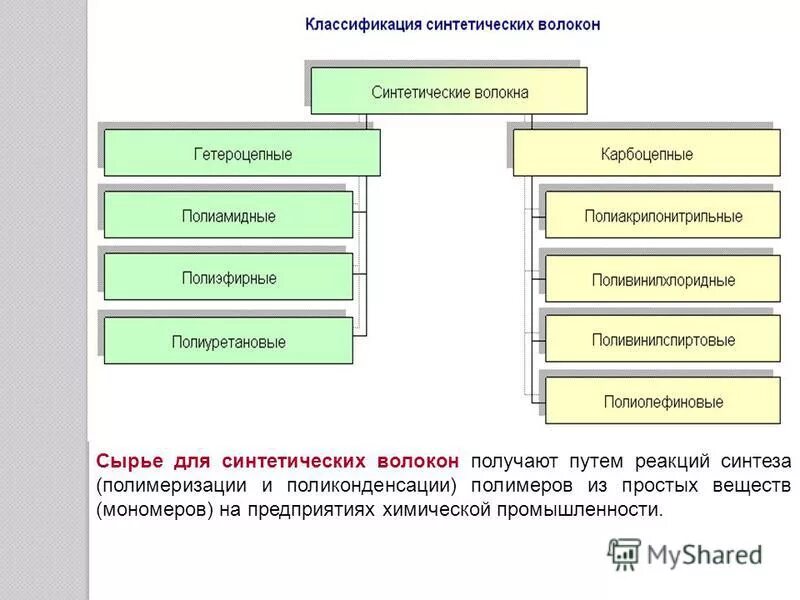 Классификация синтетических волокон

Синтетические волокна

Гетероцепные

Полиамидные

Полиэфирные

Полиуретановые

Карбоцепные

Полиакрилонитрильные

Поливинилхлоридные

Поливинилспиртовые

Полиолефиновые

Сырье для синтетических волокон получают путем реакций синтеза (полимеризации и поликонденсации) полимеров из простых веществ (мономеров) на предприятиях химической промышленности.

MyShared